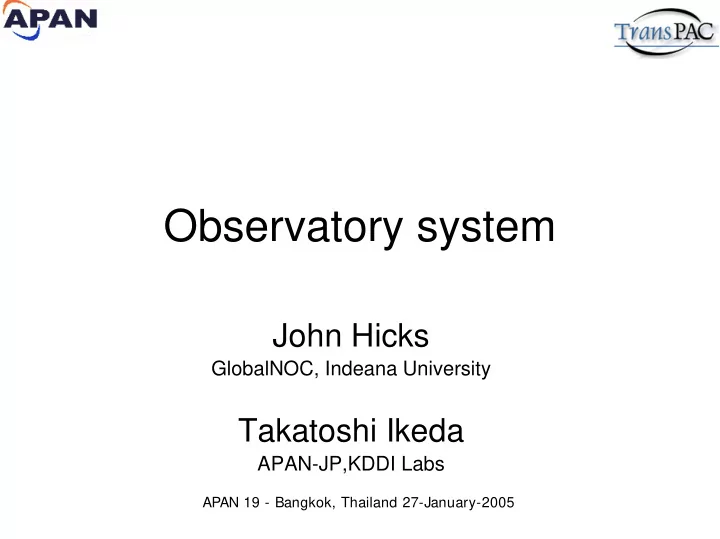 APAN

TransPAC

Observatory system

John Hicks
GlobalNOC, Indeana University

Takatoshi Ikeda
APAN-JP,KDDI Labs

APAN 19 - Bangkok, Thailand 27-January-2005